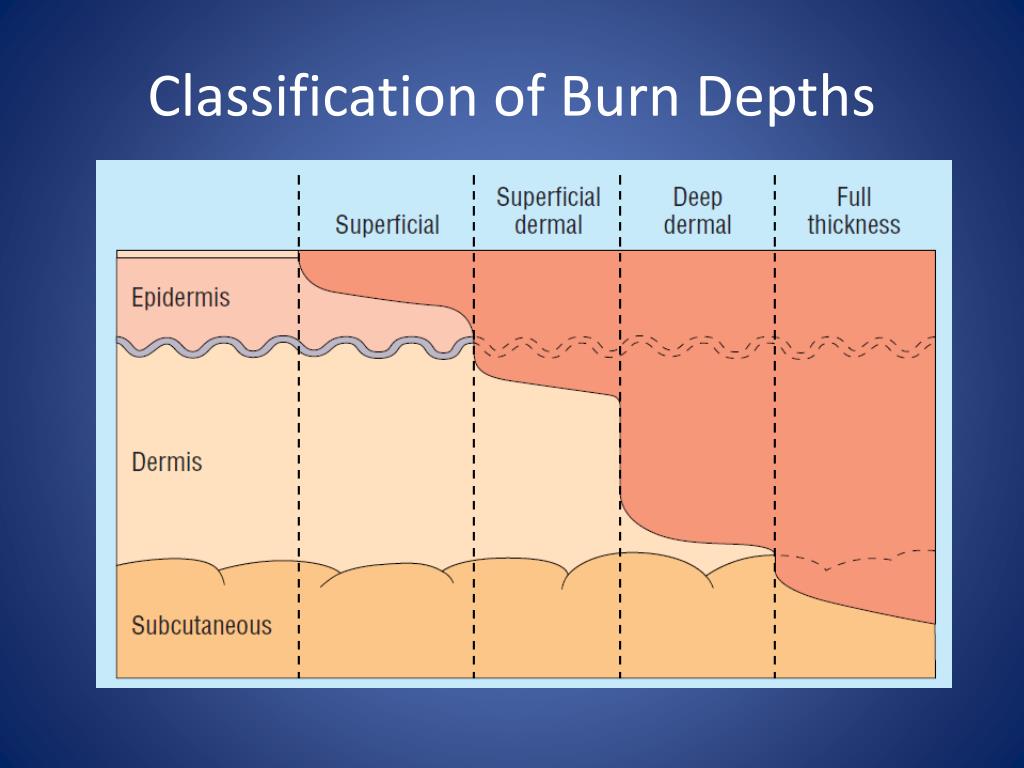 Classification of Burn Depths

Superficial

Superficial dermal

Deep dermal

Full thickness

Epidermis

Dermis

Subcutaneous